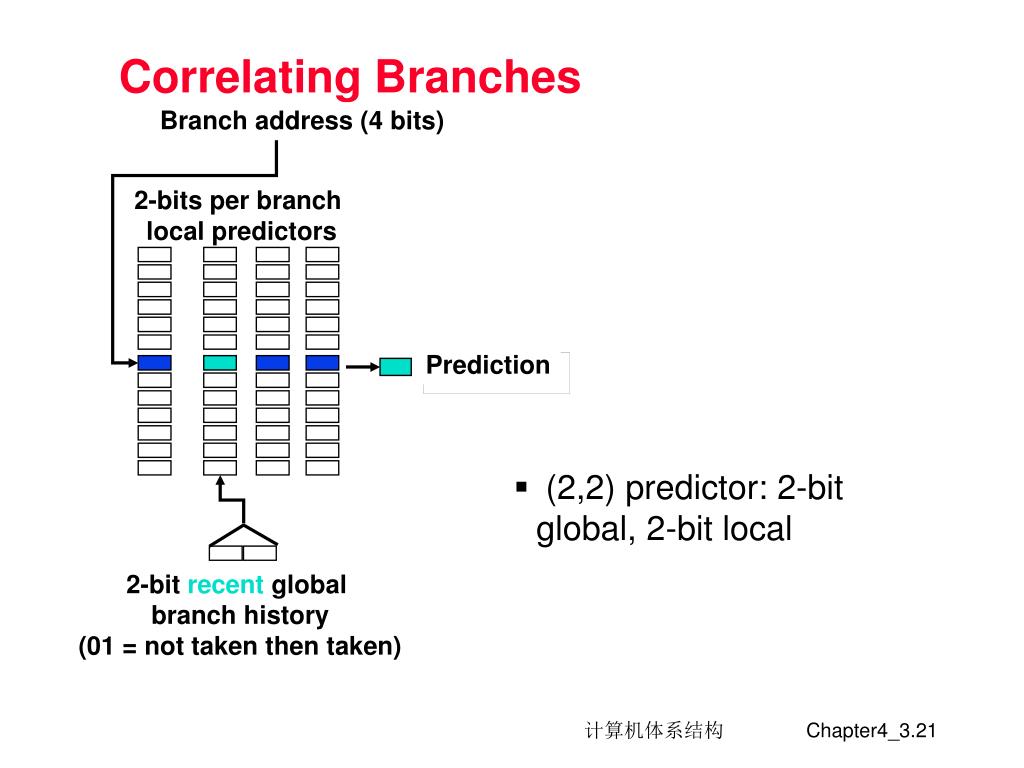 Correlating Branches

Branch address (4 bits)

2-bits per branch local predictors

Prediction

▪ (2,2) predictor: 2-bit global, 2-bit local

2-bit recent global branch history
(01 = not taken then taken)

计算机体系结构

Chapter4_3.21